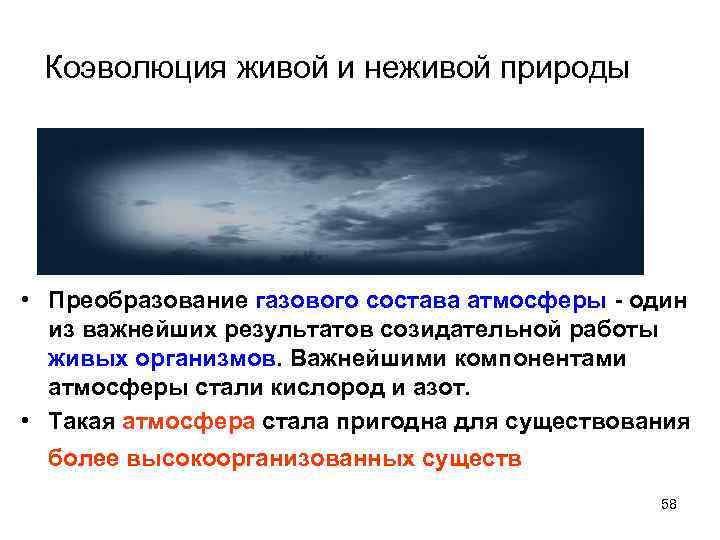 Коэволюция живой и неживой природы

• Преобразование газового состава атмосферы - один из важнейших результатов созидательной работы живых организмов. Важнейшими компонентами атмосферы стали кислород и азот.

• Такая атмосфера стала пригодна для существования более высокоорганизованных существ

58